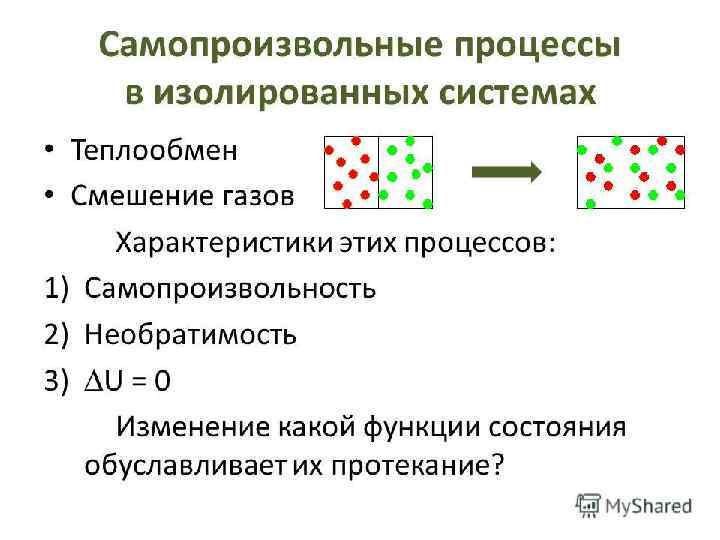 Самопроизвольные процессы в изолированных системах

• Теплообмен
• Смешение газов

Характеристики этих процессов:
1) Самопроизвольность
2) Необратимость
3) $\Delta U = 0$

Изменение какой функции состояния обуславливает их протекание?

MyShared